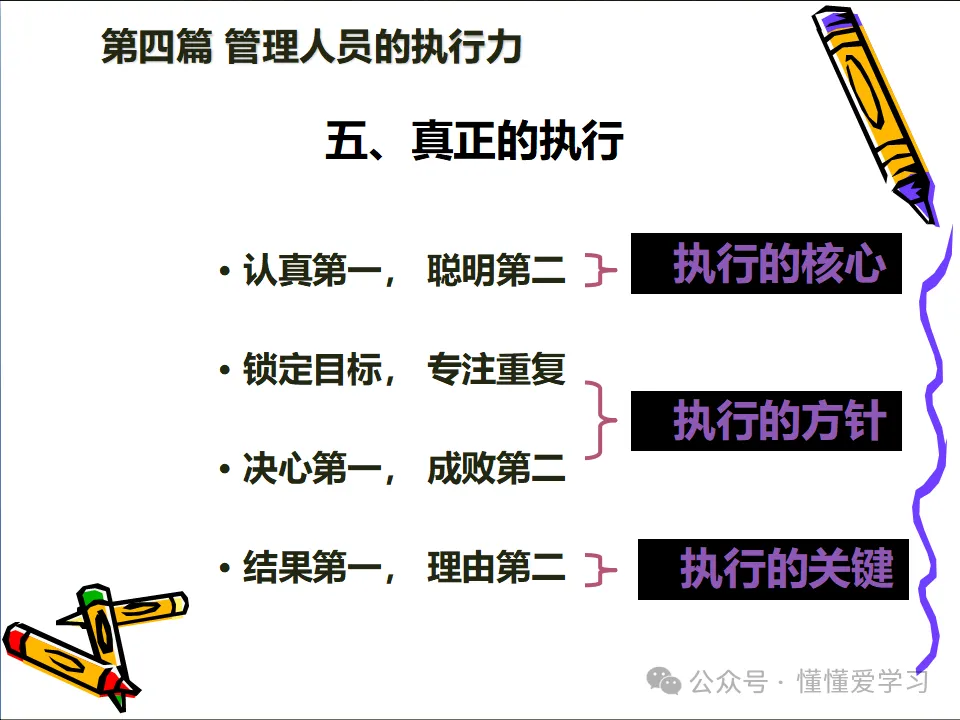 第四篇 管理人员的执行力

五、真正的执行

• 认真第一， 聪明第二

执行的核心

• 锁定目标， 专注重复

• 决心第一， 成败第二

执行的方针

• 结果第一， 理由第二

执行的关键

公众号 · 懂懂爱学习